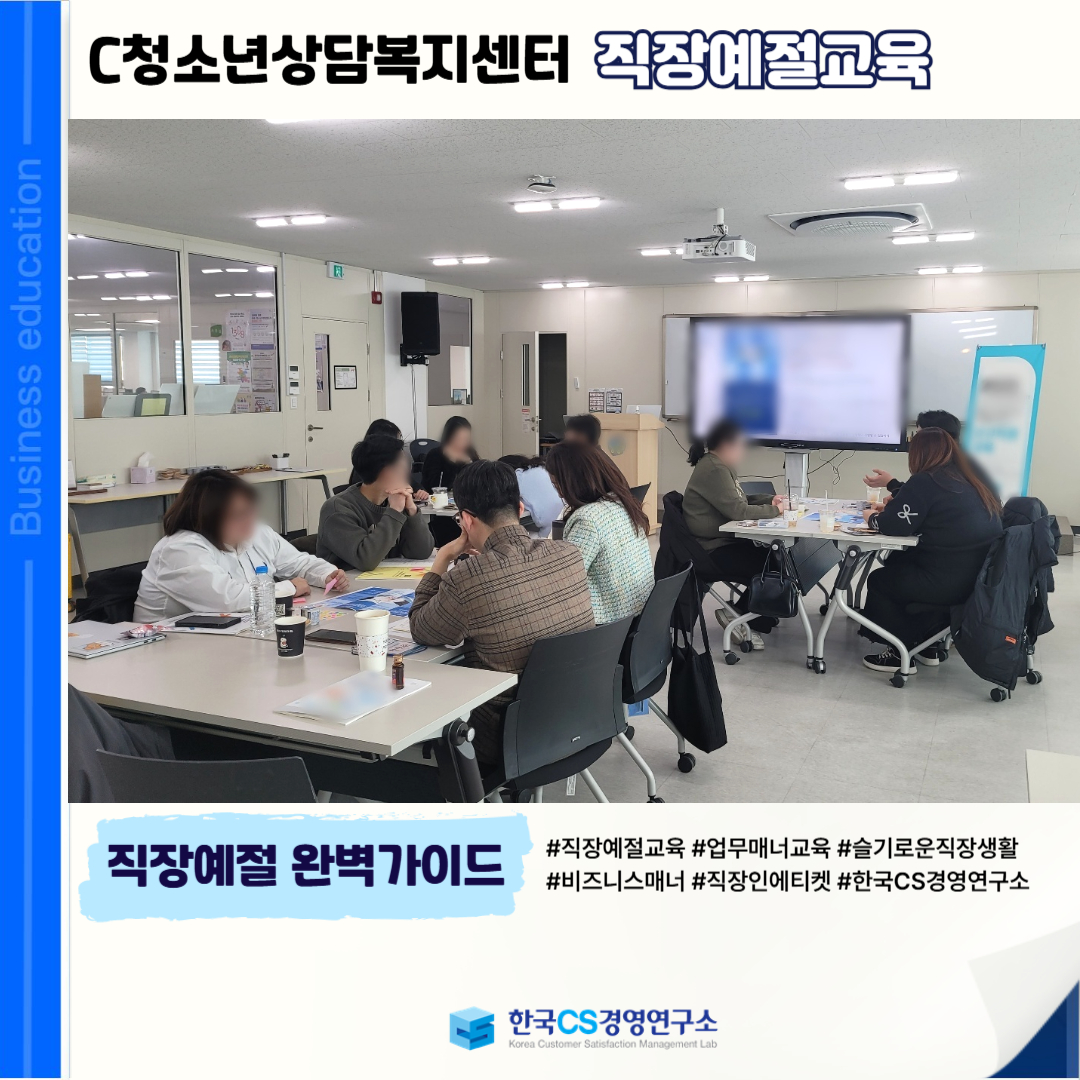 Business education

C청소년상담복지센터 직장예절교육

직장예절 완벽가이드

#직장예절교육 #업무매너교육 #슬기로운직장생활
#비즈니스매너 #직장인에티켓 #한국CS경영연구소

한국CS경영연구소
Korea Customer Satisfaction Management Lab